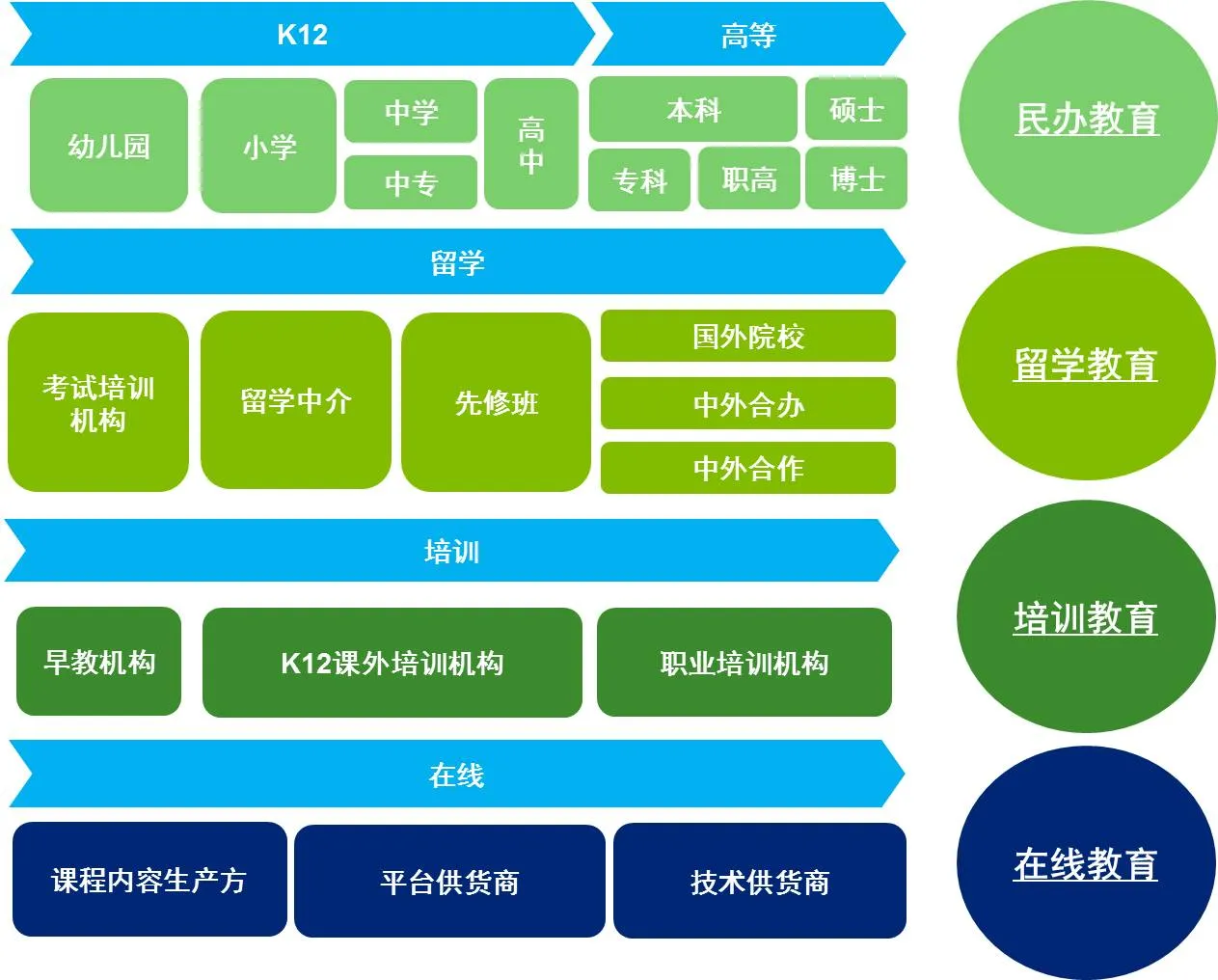 K12

高等

幼儿园

小学

中学

中专

高中

本科

硕士

专科

职高

博士

民办教育

留学

考试培训机构

留学中介

先修班

国外院校

中外合办

中外合作

留学教育

培训

早教机构

K12课外培训机构

职业培训机构

培训教育

在线

课程内容生产方

平台供货商

技术供货商

在线教育